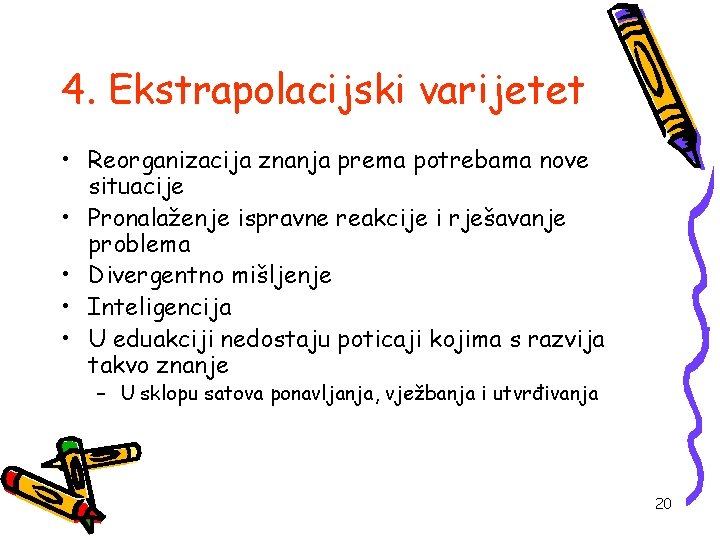 4. Ekstrapolacijski varijetet

• Reorganizacija znanja prema potrebama nove situacije
• Pronalaženje ispravne reakcije i rješavanje problema
• Divergentno mišljenje
• Inteligencija
• U eduakciji nedostaju poticaji kojima s razvija takvo znanje
  – U sklopu satova ponavljanja, vježbanja i utvrđivanja

20